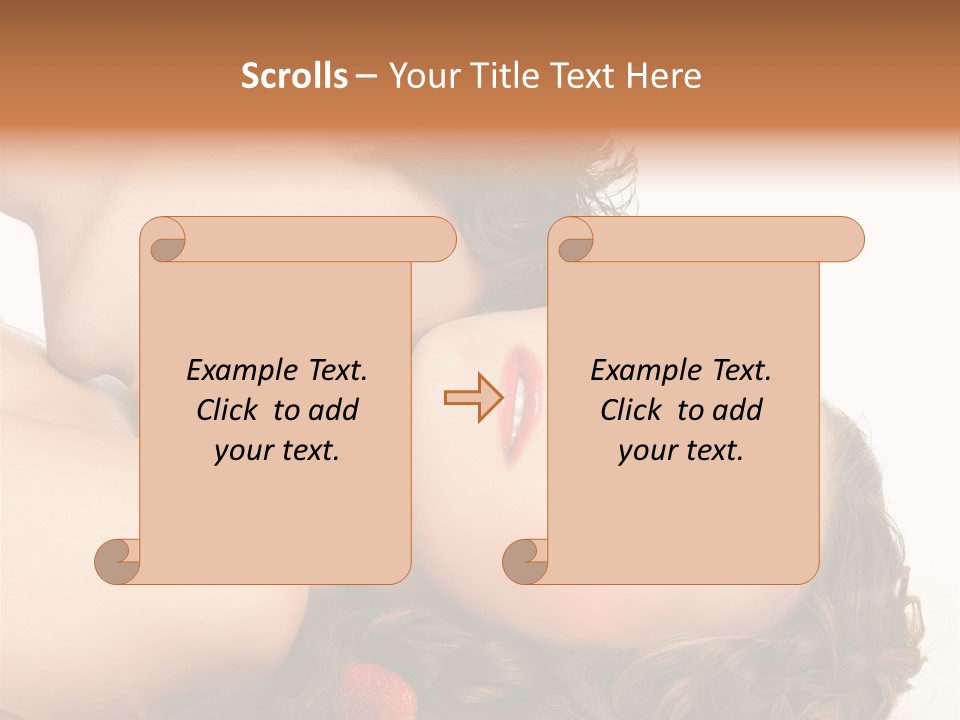 Scrolls – Your Title Text Here

Example Text.
Click to add
your text.

Example Text.
Click to add
your text.